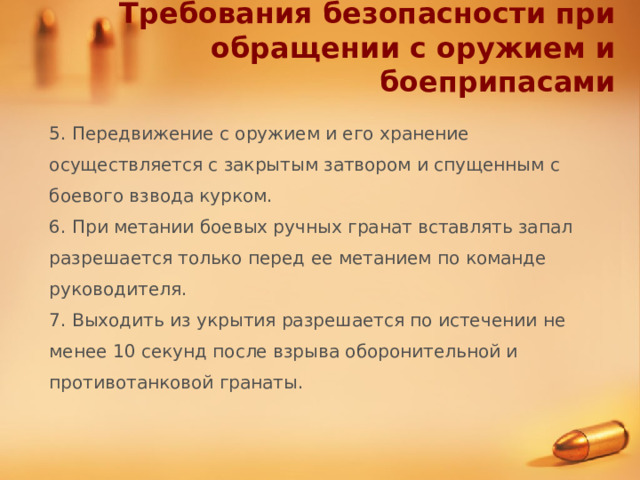 Требования безопасности при обращении с оружием и боеприпасами

5. Передвижение с оружием и его хранение осуществляется с закрытым затвором и спущенным с боевого взвода курком.
6. При метании боевых ручных гранат вставлять запал разрешается только перед ее метанием по команде руководителя.
7. Выходить из укрытия разрешается по истечении не менее 10 секунд после взрыва оборонительной и противотанковой гранаты.